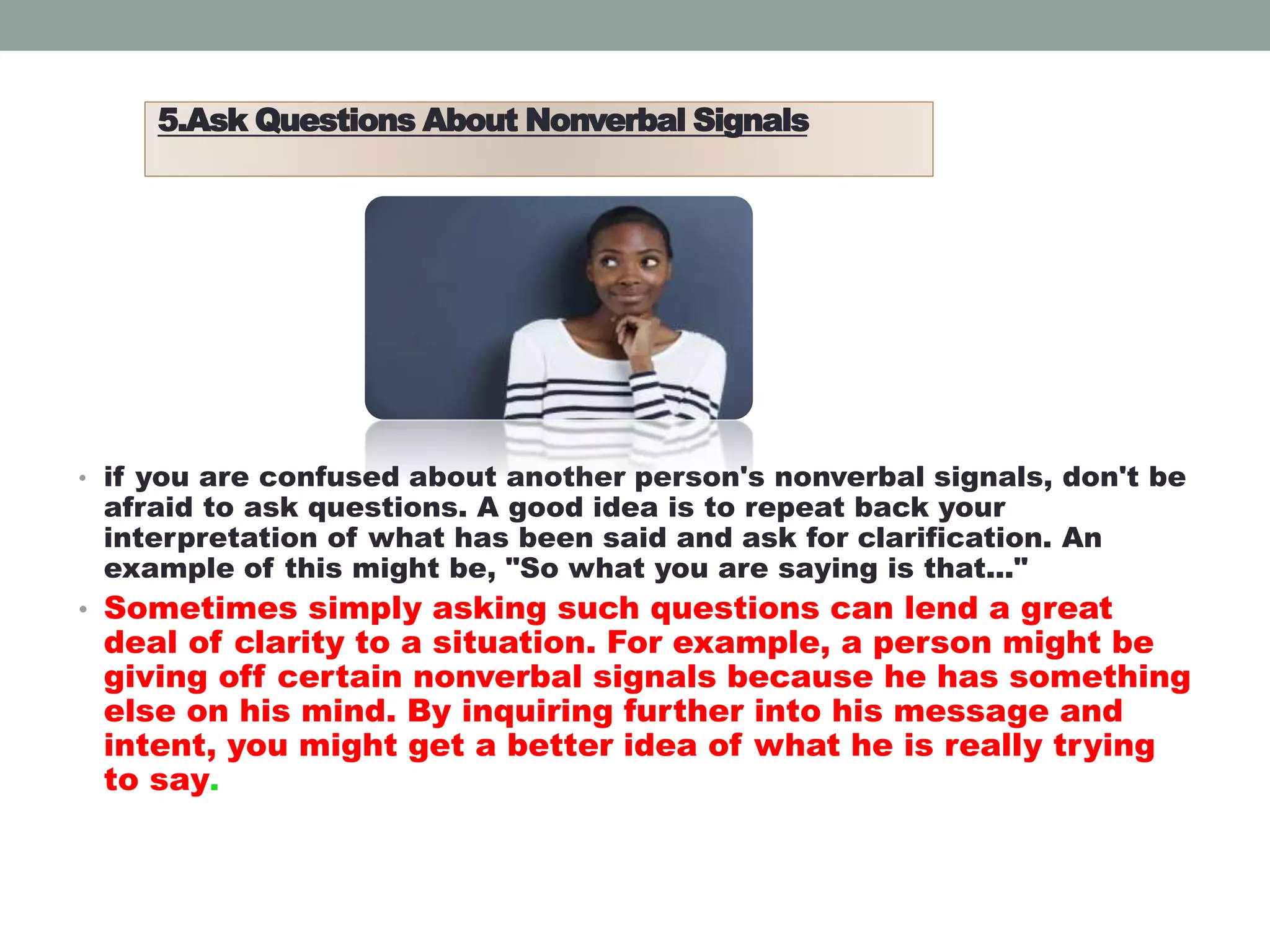 5.Ask Questions About Nonverbal Signals

• if you are confused about another person's nonverbal signals, don't be afraid to ask questions. A good idea is to repeat back your interpretation of what has been said and ask for clarification. An example of this might be, "So what you are saying is that..."

• Sometimes simply asking such questions can lend a great deal of clarity to a situation. For example, a person might be giving off certain nonverbal signals because he has something else on his mind. By inquiring further into his message and intent, you might get a better idea of what he is really trying to say.